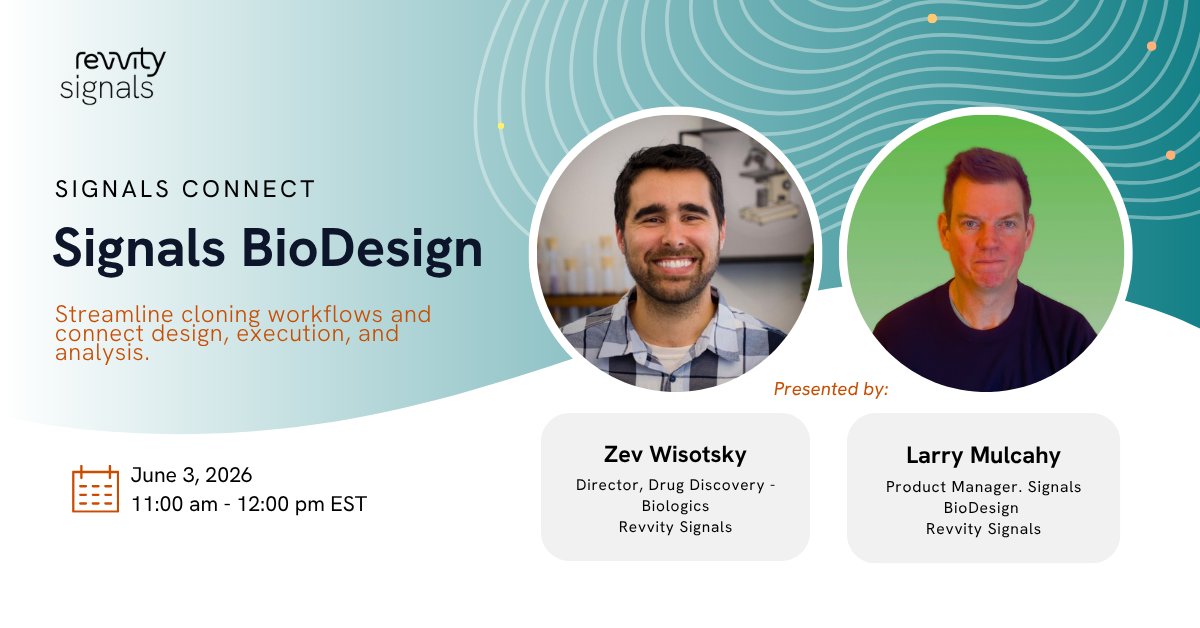 revvity
signals

SIGNALS CONNECT

Signals BioDesign

Streamline cloning workflows and connect design, execution, and analysis.

June 3, 2026
11:00 am - 12:00 pm EST

Presented by:

Zev Wisotsky
Director, Drug Discovery - Biologics
Revvity Signals

Larry Mulcahy
Product Manager. Signals BioDesign
Revvity Signals